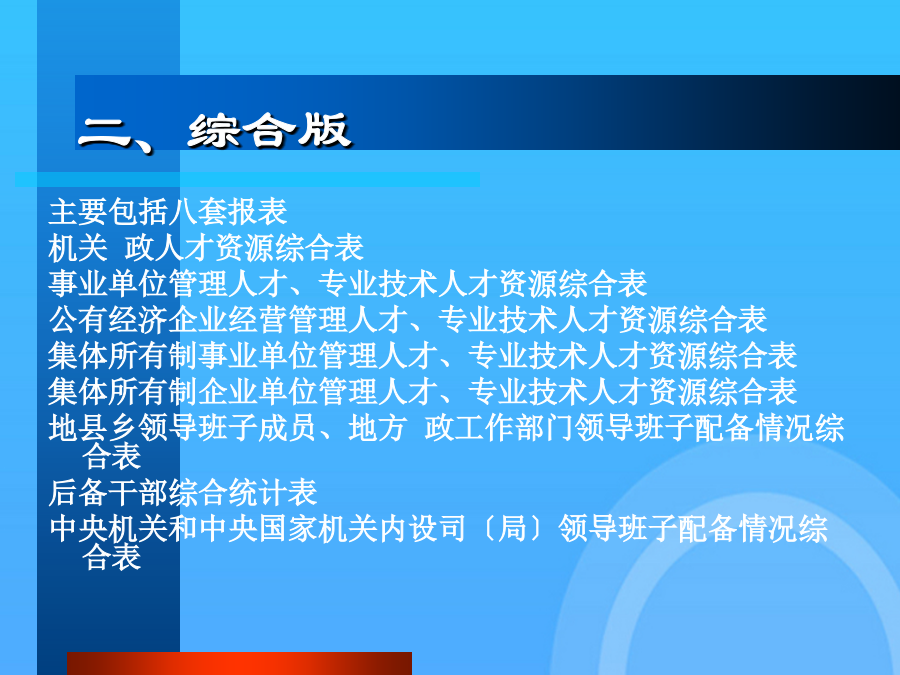 二、综合版

主要包括八套报表
机关 政人才资源综合表
事业单位管理人才、专业技术人才资源综合表
公有经济企业经营管理人才、专业技术人才资源综合表
集体所有制事业单位管理人才、专业技术人才资源综合表
集体所有制企业单位管理人才、专业技术人才资源综合表
地县乡领导班子成员、地方 政工作部门领导班子配备情况综合表
后备干部综合统计表
中央机关和中央国家机关内设司〔局〕领导班子配备情况综合表